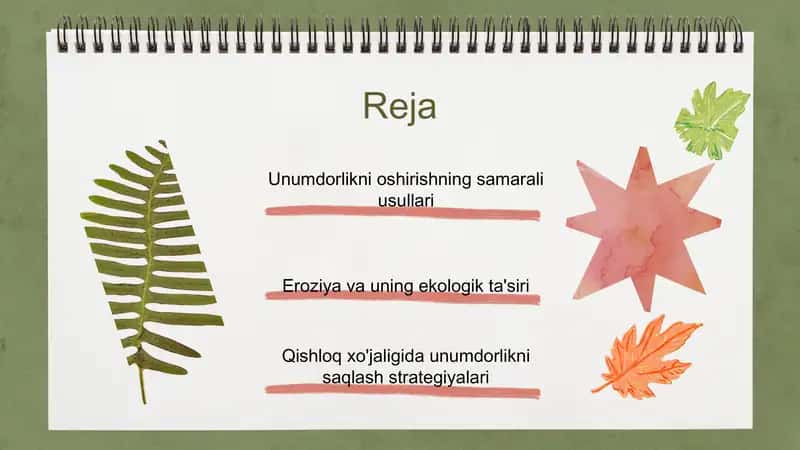 Reja

Unumdorlikni oshirishning samarali usullari

Eroziya va uning ekologik ta'siri

Qishloq xo'jaligida unumdorlikni saqlash strategiyalari